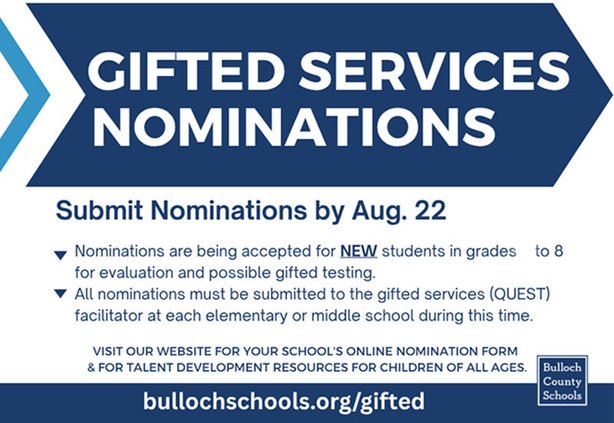 GIFTED SERVICES NOMINATIONS

Submit Nominations by Aug. 22

Nominations are being accepted for NEW students in grades to 8 for evaluation and possible gifted testing.

All nominations must be submitted to the gifted services (QUEST) facilitator at each elementary or middle school during this time.

VISIT OUR WEBSITE FOR YOUR SCHOOL'S ONLINE NOMINATION FORM & FOR TALENT DEVELOPMENT RESOURCES FOR CHILDREN OF ALL AGES.

Bulloch County Schools

bullochschools.org/gifted